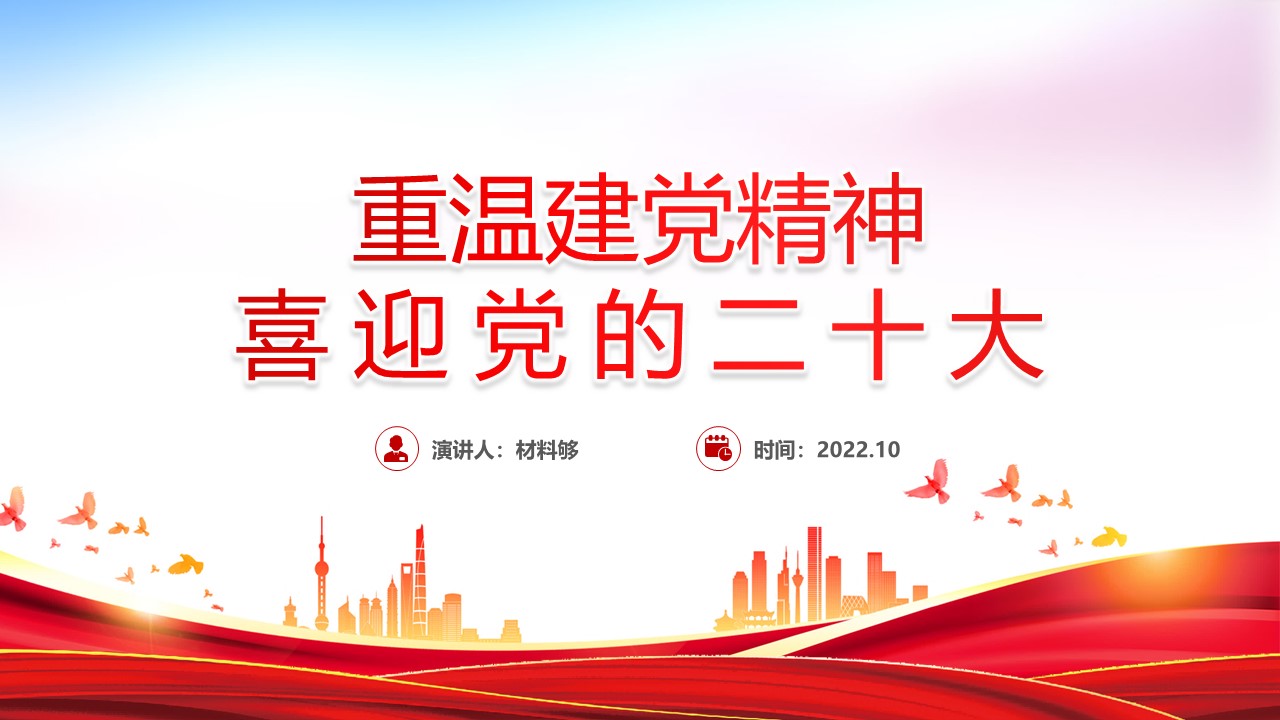 重温建党精神
喜迎党的二十大

演讲人：材料够

时间：2022.10